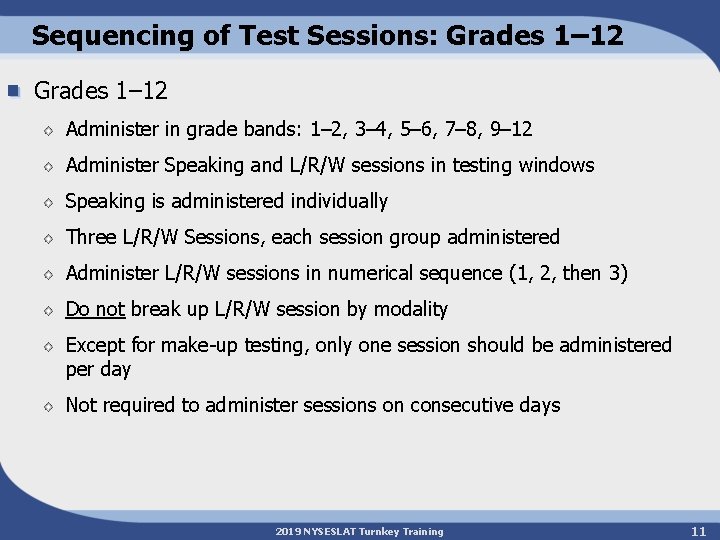 Sequencing of Test Sessions: Grades 1–12

Grades 1–12

Administer in grade bands: 1–2, 3–4, 5–6, 7–8, 9–12

Administer Speaking and L/R/W sessions in testing windows

Speaking is administered individually

Three L/R/W Sessions, each session group administered

Administer L/R/W sessions in numerical sequence (1, 2, then 3)

Do not break up L/R/W session by modality

Except for make-up testing, only one session should be administered per day

Not required to administer sessions on consecutive days

2019 NYSESLAT Turnkey Training

11